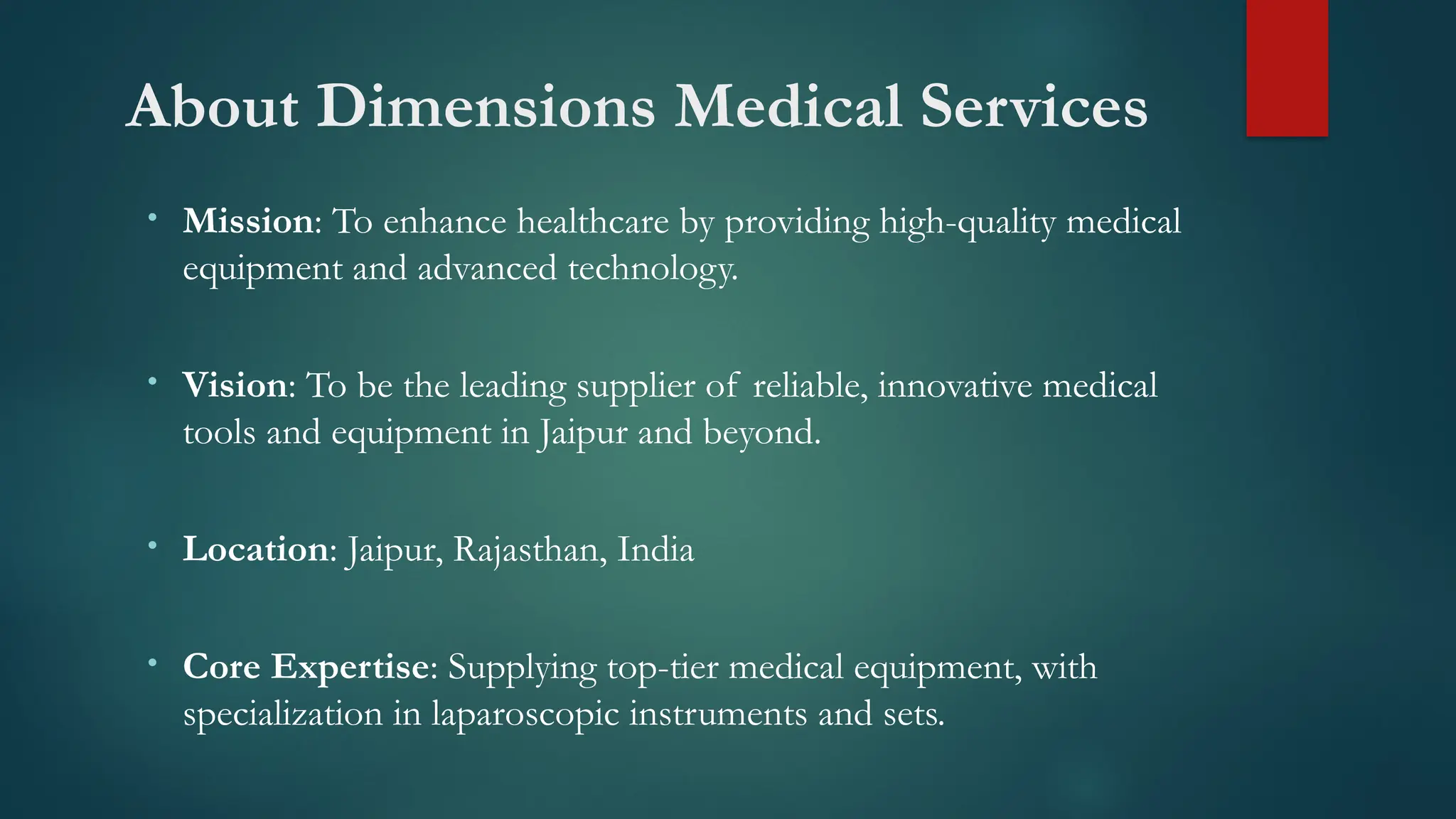 About Dimensions Medical Services

• Mission: To enhance healthcare by providing high-quality medical equipment and advanced technology.

• Vision: To be the leading supplier of reliable, innovative medical tools and equipment in Jaipur and beyond.

• Location: Jaipur, Rajasthan, India

• Core Expertise: Supplying top-tier medical equipment, with specialization in laparoscopic instruments and sets.